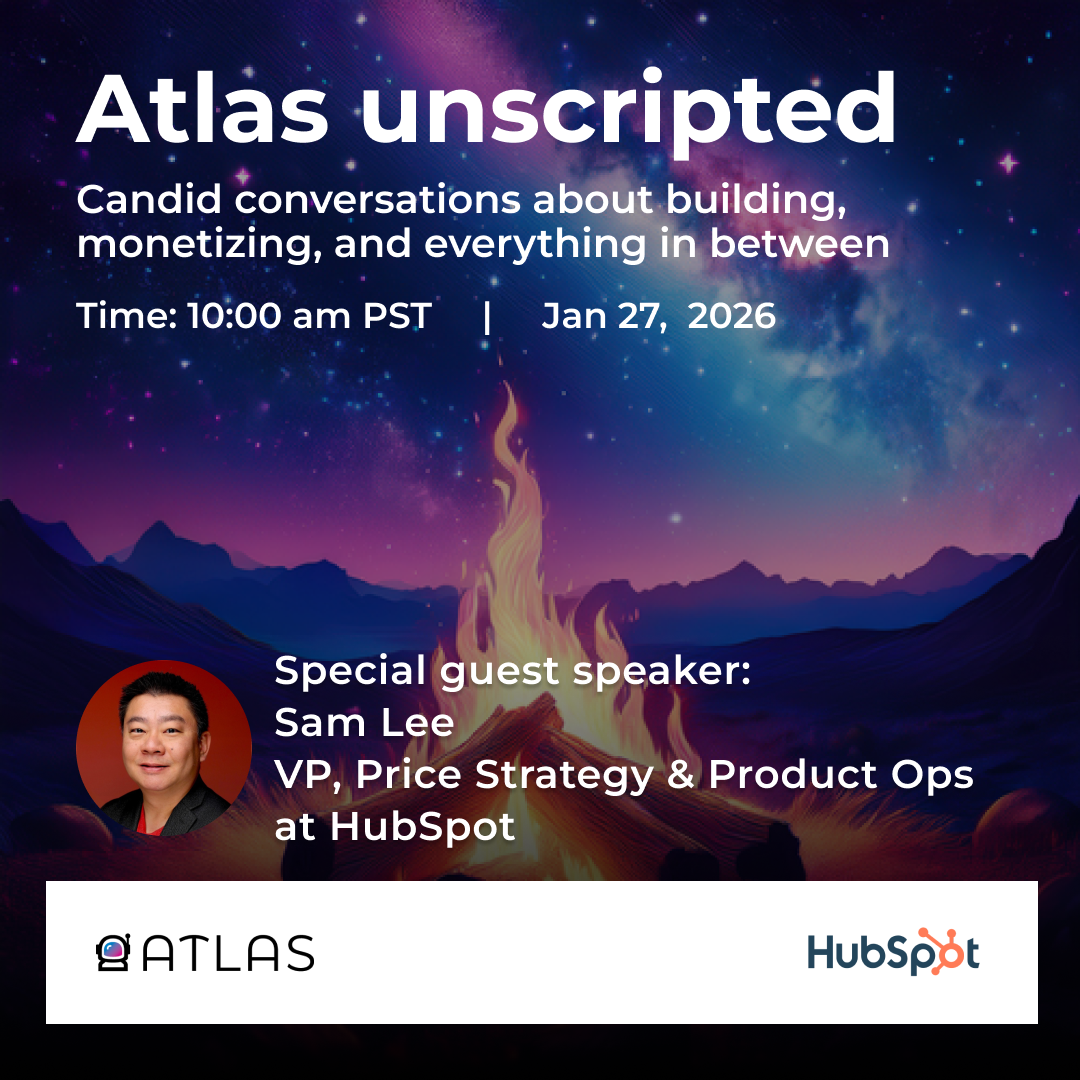 Atlas unscripted

Candid conversations about building, monetizing, and everything in between

Time: 10:00 am PST | Jan 27, 2026

Special guest speaker:
Sam Lee
VP, Price Strategy & Product Ops at HubSpot

ATLAS

HubSpot